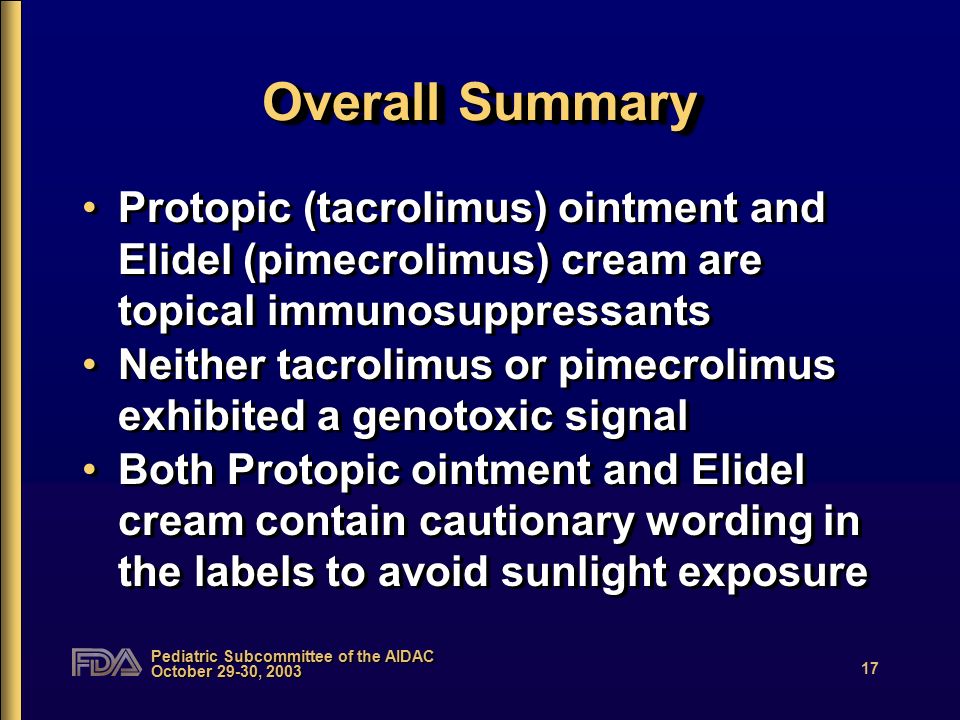 Overall Summary

• Protopic (tacrolimus) ointment and Elidel (pimecrolimus) cream are topical immunosuppressants
• Neither tacrolimus or pimecrolimus exhibited a genotoxic signal
• Both Protopic ointment and Elidel cream contain cautionary wording in the labels to avoid sunlight exposure

FDA Pediatric Subcommittee of the AIDAC
October 29-30, 2003

17